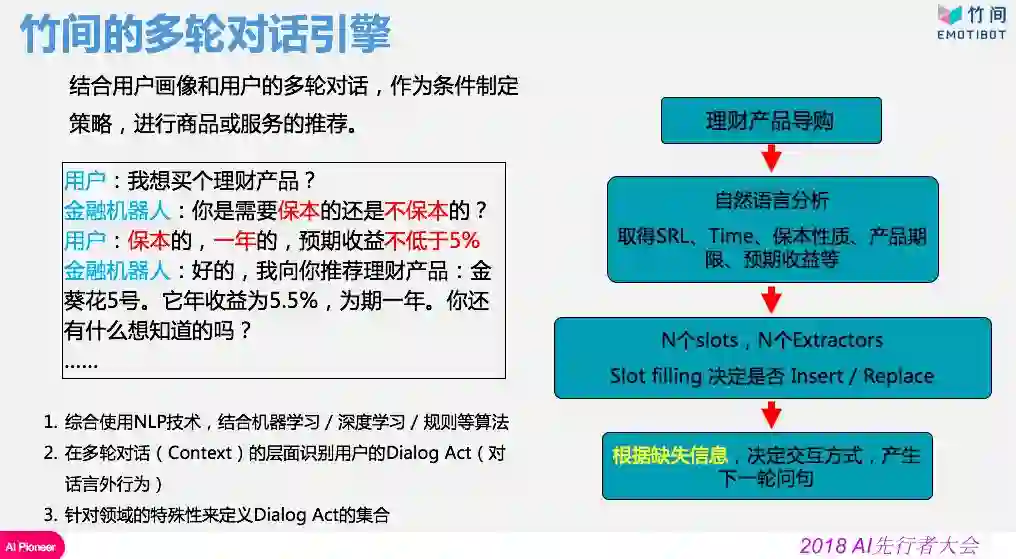 竹间的多轮对话引擎

竹间
EMOTIBOT

结合用户画像和用户的多轮对话，作为条件制定策略，进行商品或服务的推荐。

用户：我想买个理财产品？
金融机器人：你是需要保本的还是不保本的？
用户：保本的，一年的，预期收益不低于5%
金融机器人：好的，我向你推荐理财产品：金葵花5号。它年收益为5.5%，为期一年。你还有什么想知道的吗？
……

1. 综合使用NLP技术，结合机器学习 / 深度学习 / 规则等算法
2. 在多轮对话（Context）的层面识别用户的Dialog Act（对话言外行为）
3. 针对领域的特殊性来定义Dialog Act的集合

理财产品导购

自然语言分析
取得SRL、Time、保本性质、产品期限、预期收益等

N个slots，N个Extractors
Slot filling 决定是否 Insert / Replace

根据缺失信息，决定交互方式，产生下一轮问句

AI Pioneer

2018 AI先行者大会